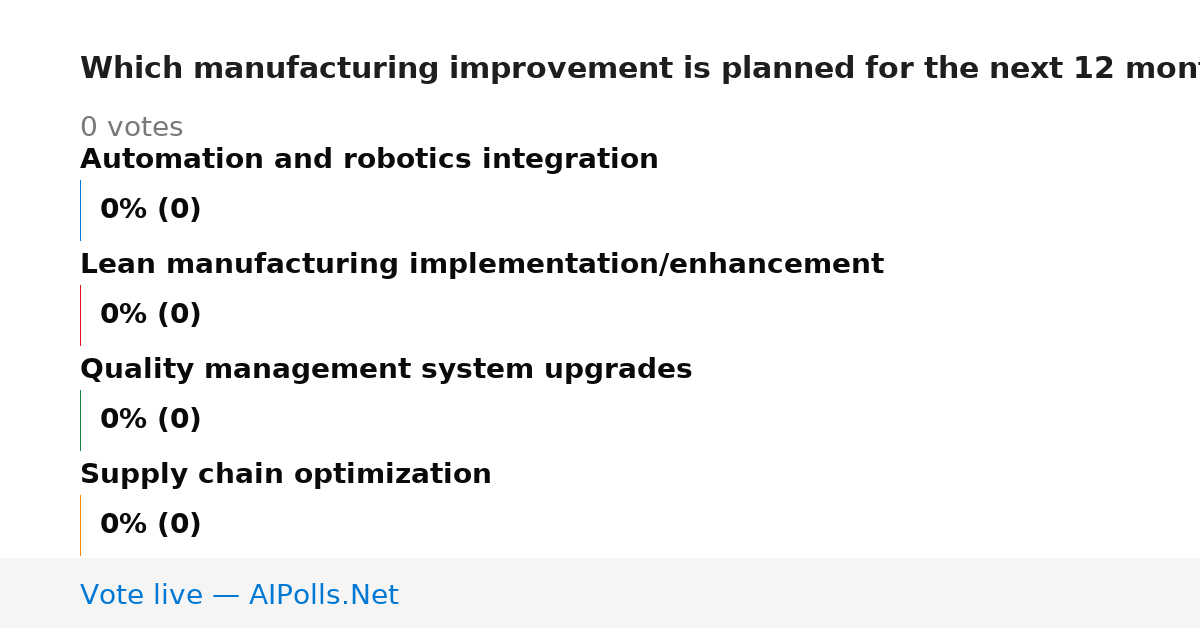 Which manufacturing improvement is planned for the next 12 mont

0 votes

Automation and robotics integration

0% (0)

Lean manufacturing implementation/enhancement

0% (0)

Quality management system upgrades

0% (0)

Supply chain optimization

0% (0)

Vote live — AIPolls.Net